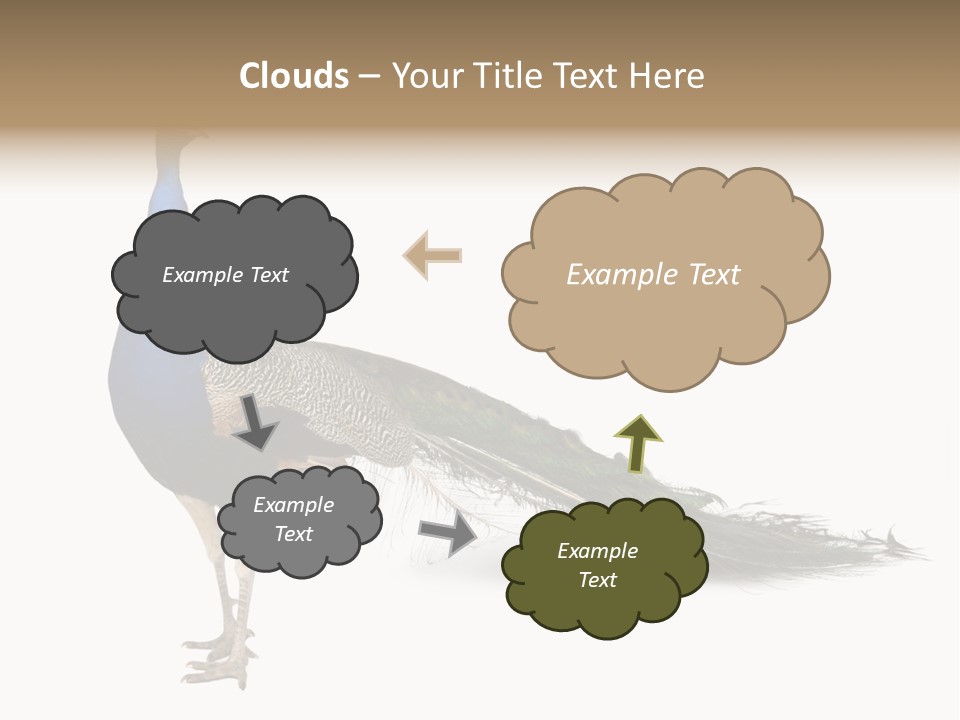 Clouds – Your Title Text Here

Example Text

Example Text

Example Text

Example Text